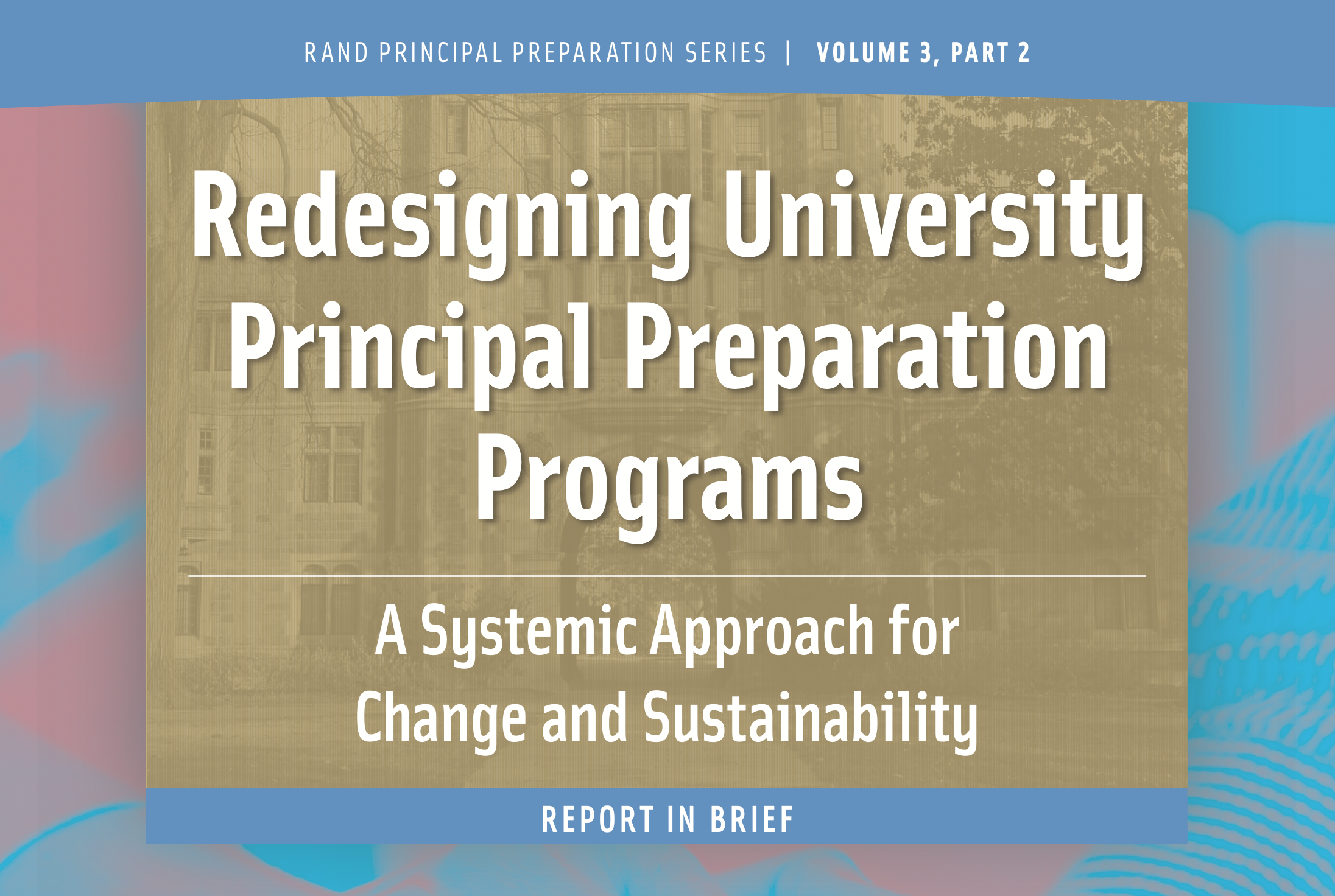 RAND PRINCIPAL PREPARATION SERIES | VOLUME 3, PART 2

Redesigning University Principal Preparation Programs

A Systemic Approach for Change and Sustainability

REPORT IN BRIEF